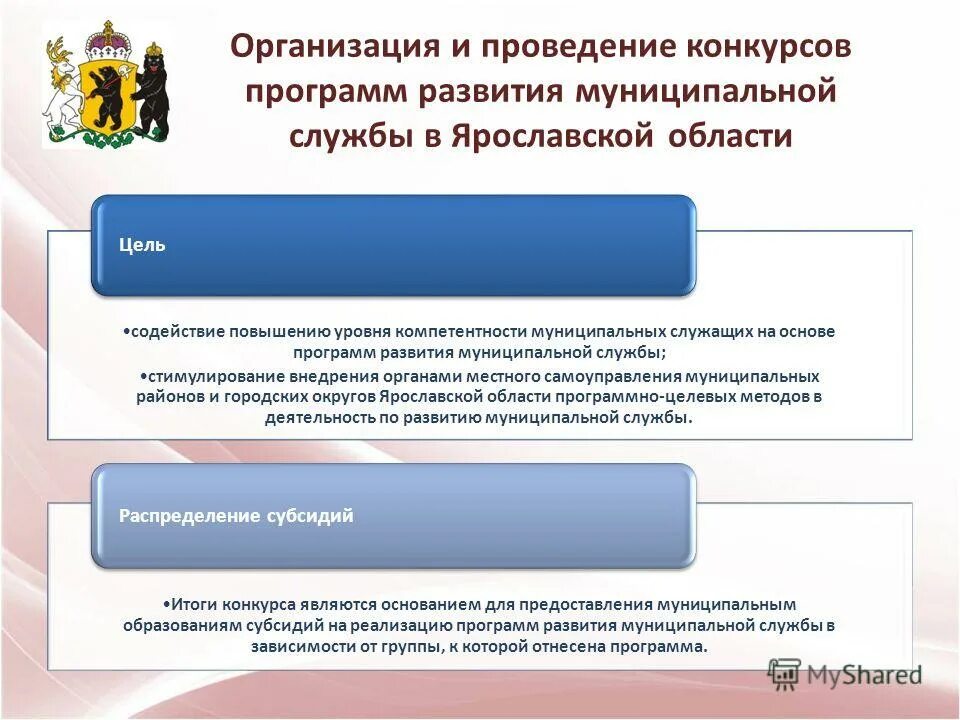 Организация и проведение конкурсов программ развития муниципальной службы в Ярославской области

Цель

•содействие повышению уровня компетентности муниципальных служащих на основе программ развития муниципальной службы;

•стимулирование внедрения органами местного самоуправления муниципальных районов и городских округов Ярославской области программно-целевых методов в деятельность по развитию муниципальной службы.

Распределение субсидий

•Итоги конкурса являются основанием для предоставления муниципальным образованиям субсидий на реализацию программ развития муниципальной службы в зависимости от группы, к которой отнесена программа.

MyShared